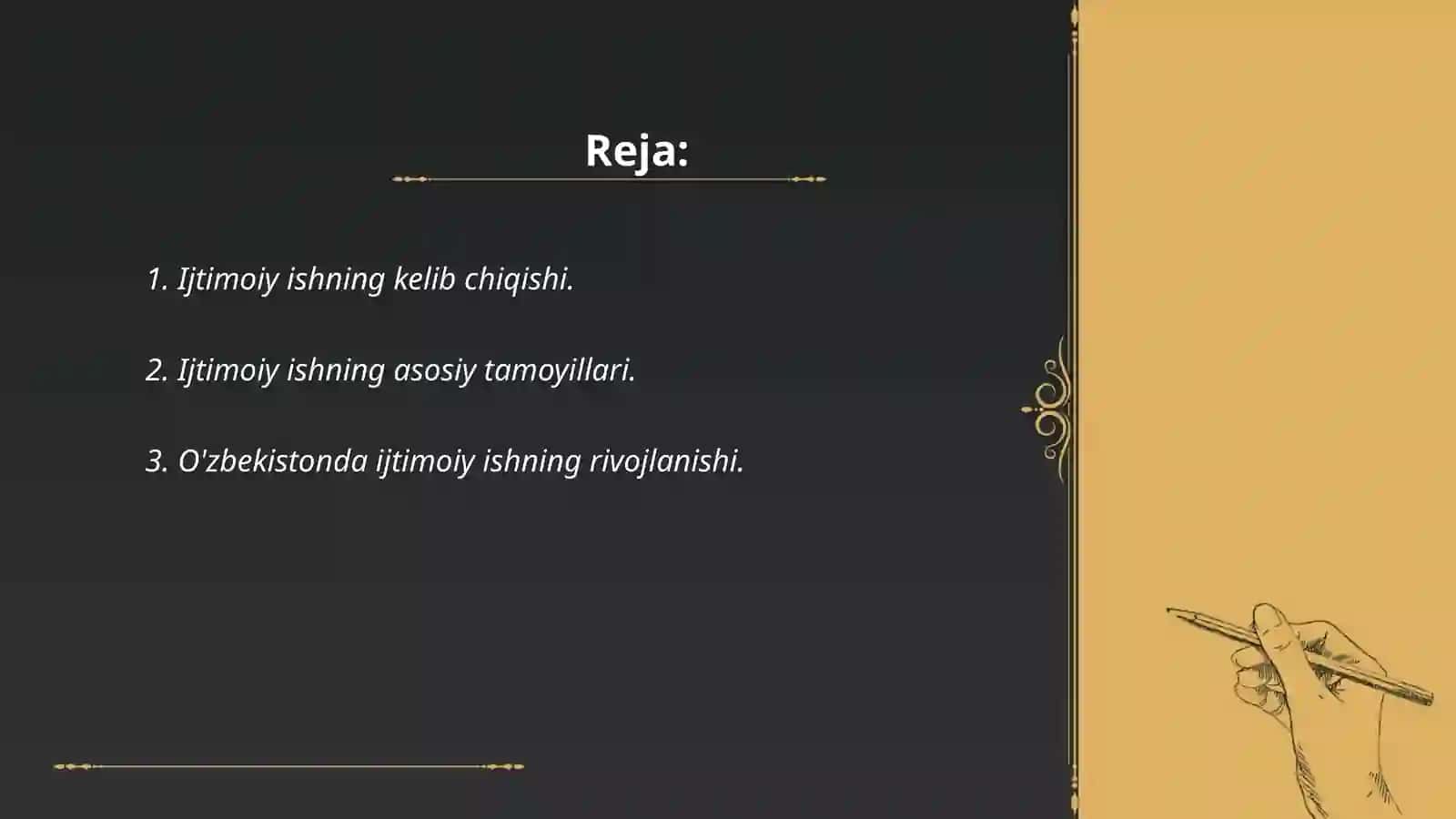 Reja:

1. Ijtimoiy ishning kelib chiqishi.

2. Ijtimoiy ishning asosiy tamoyillari.

3. O'zbekistonda ijtimoiy ishning rivojlanishi.